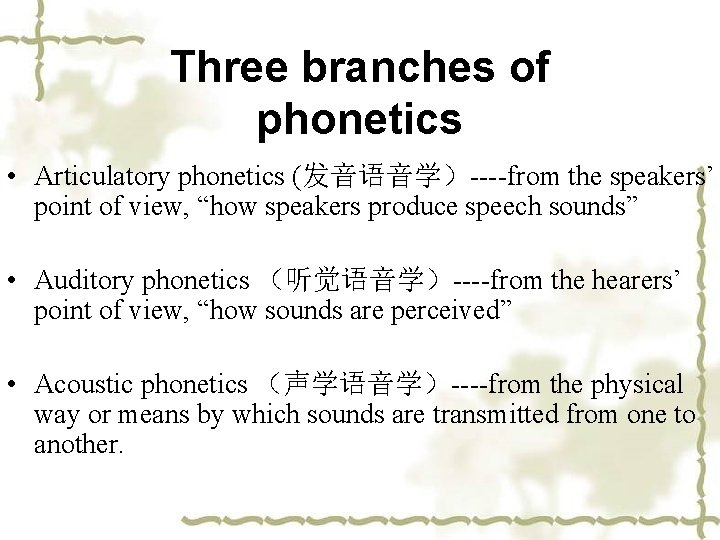 Three branches of phonetics

• Articulatory phonetics (发音语音学）----from the speakers' point of view, "how speakers produce speech sounds"

• Auditory phonetics （听觉语音学）----from the hearers' point of view, "how sounds are perceived"

• Acoustic phonetics （声学语音学）----from the physical way or means by which sounds are transmitted from one to another.